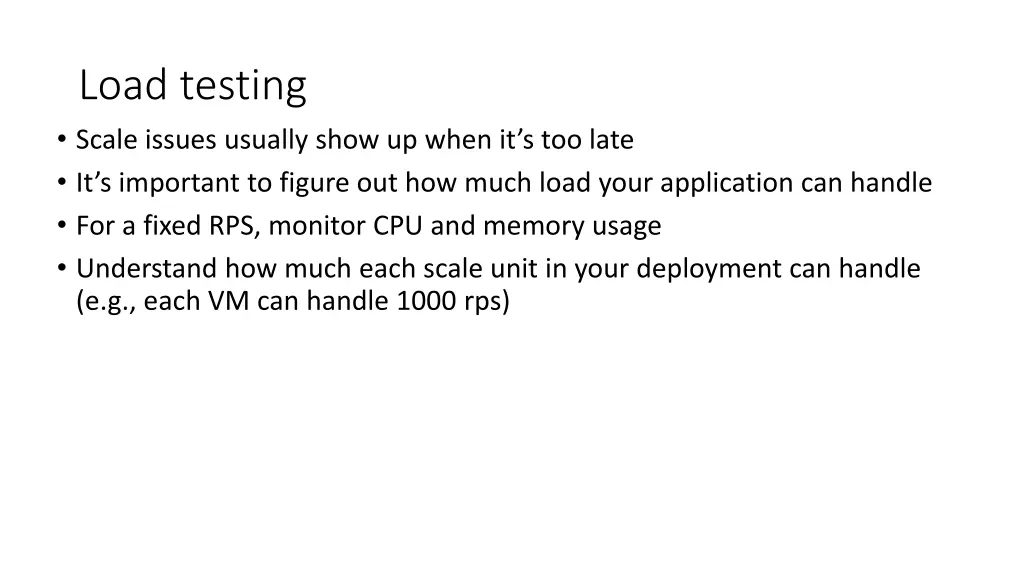 Load testing

• Scale issues usually show up when it’s too late
• It’s important to figure out how much load your application can handle
• For a fixed RPS, monitor CPU and memory usage
• Understand how much each scale unit in your deployment can handle (e.g., each VM can handle 1000 rps)